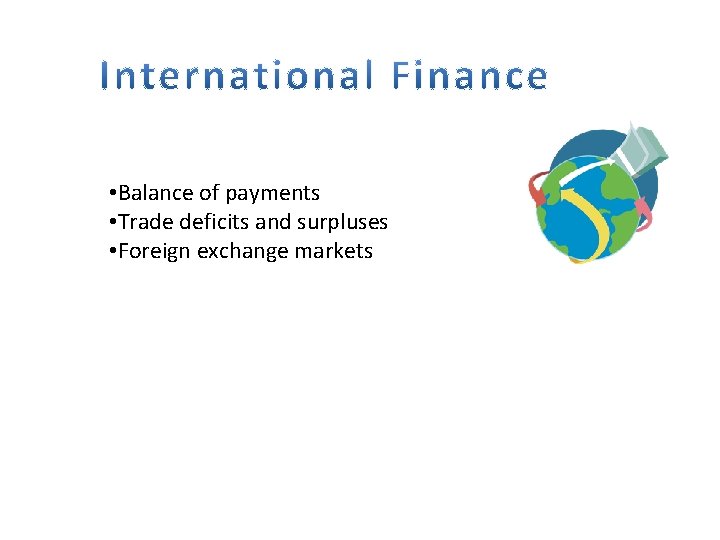 International Finance

•Balance of payments
•Trade deficits and surpluses
•Foreign exchange markets